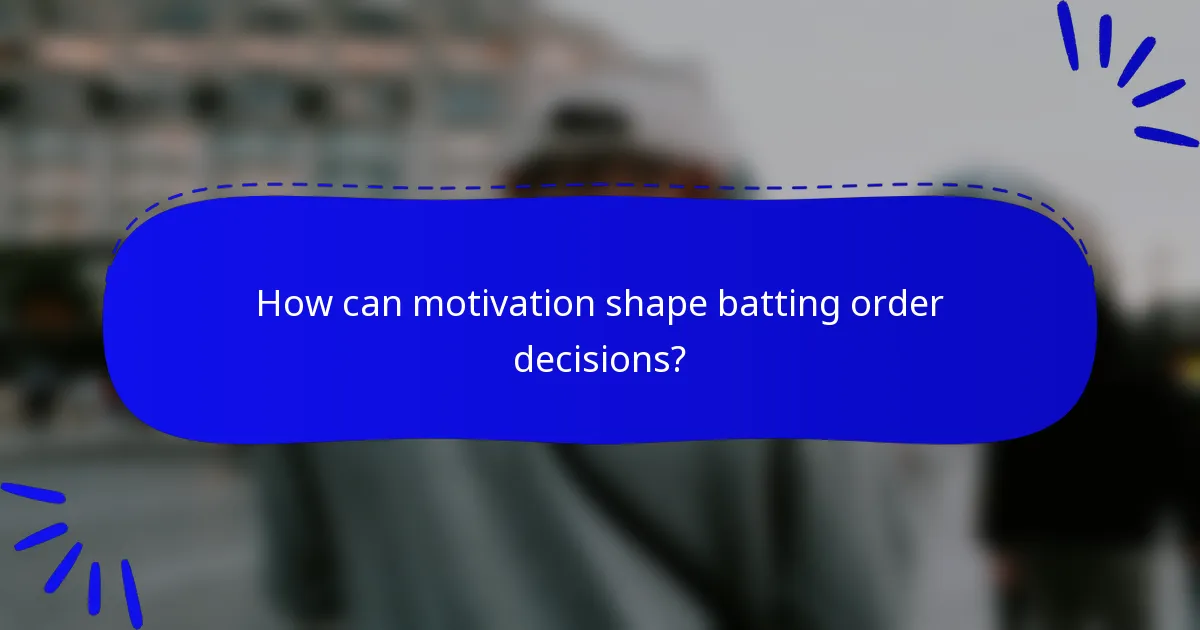 How can motivation shape batting order decisions?